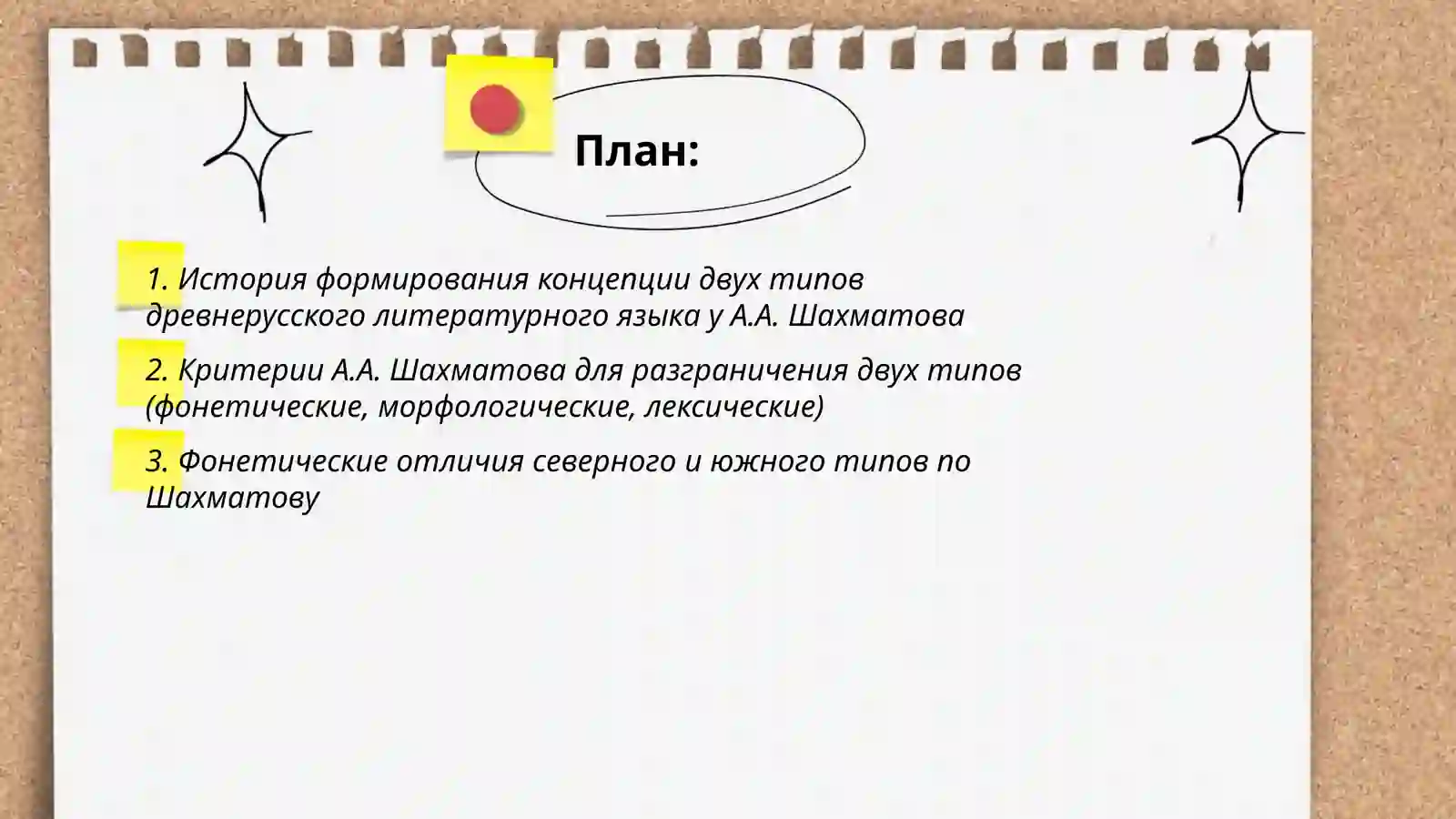 План:

1. История формирования концепции двух типов древнерусского литературного языка у А.А. Шахматова

2. Критерии А.А. Шахматова для разграничения двух типов (фонетические, морфологические, лексические)

3. Фонетические отличия северного и южного типов по Шахматову